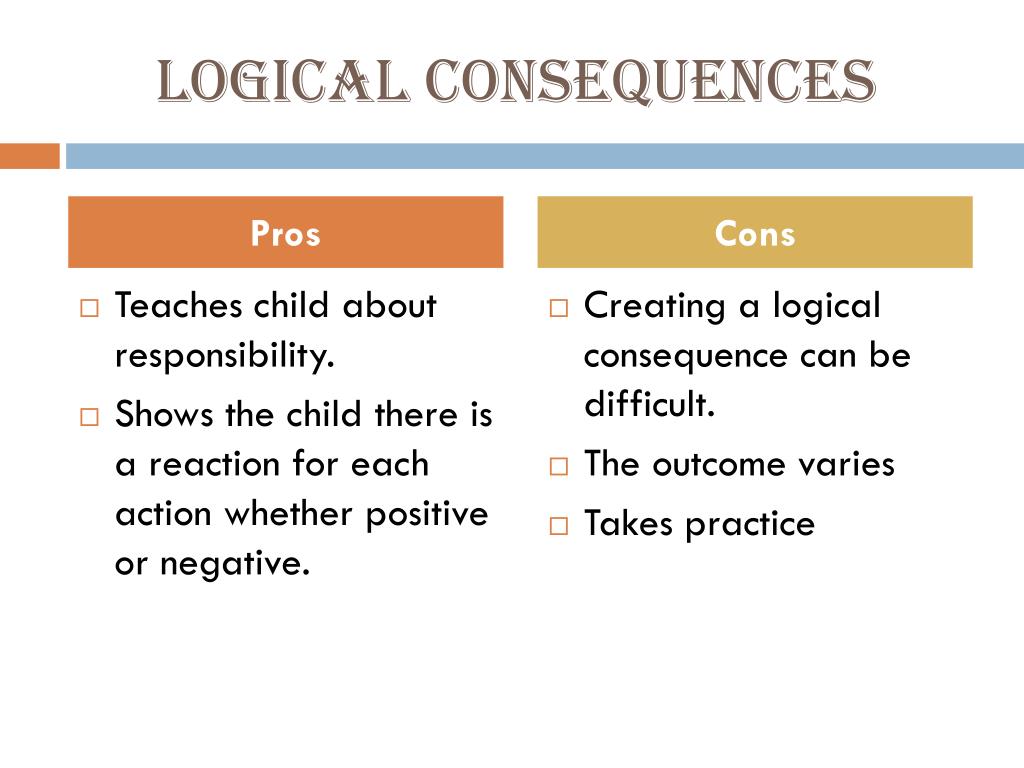 LOGICAL CONSEQUENCES

Pros

□ Teaches child about responsibility.

□ Shows the child there is a reaction for each action whether positive or negative.

Cons

□ Creating a logical consequence can be difficult.

□ The outcome varies

□ Takes practice